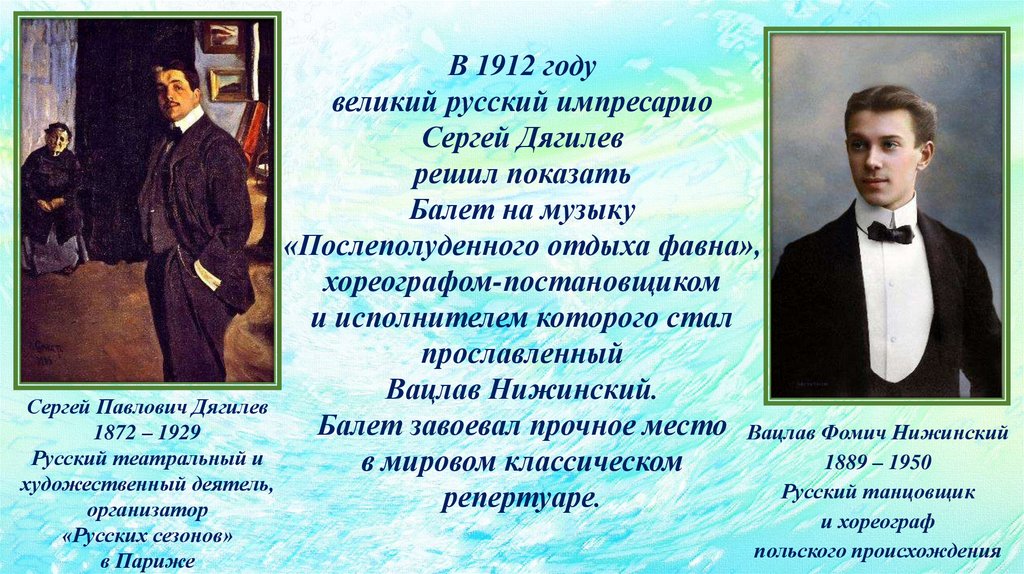 В 1912 году великий русский импресарио Сергей Дягилев решил показать Балет на музыку «Послеполуденного отдыха фавна», хореографом-постановщиком и исполнителем которого стал прославленный Вацлав Нижинский. Балет завоевал прочное место в мировом классическом репертуаре.

Сергей Павлович Дягилев
1872 – 1929
Русский театральный и художественный деятель, организатор «Русских сезонов» в Париже

Вацлав Фомич Нижинский
1889 – 1950
Русский танцовщик и хореограф польского происхождения